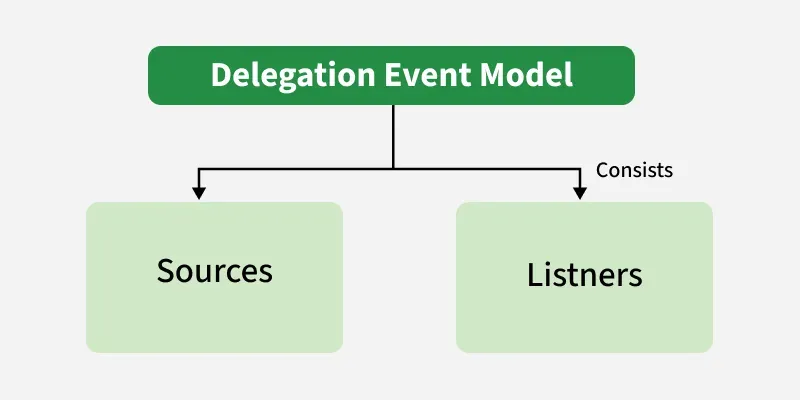 Delegation Event Model

Consists

Sources

Listners